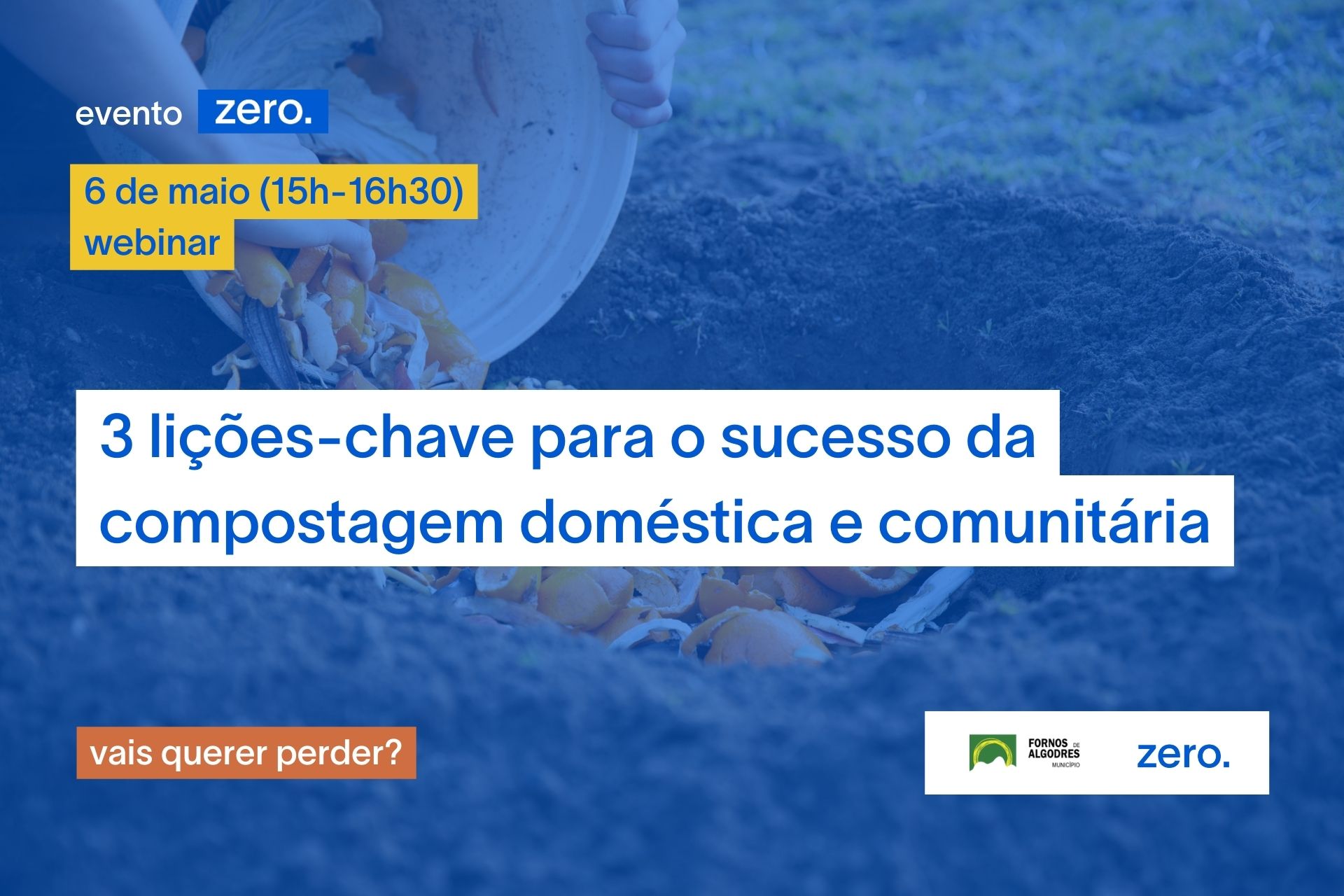 evento zero.

6 de maio (15h-16h30)
webinar

3 lições-chave para o sucesso da compostagem doméstica e comunitária

vais querer perder?

FORNOS DE ALGODRES MUNICÍPIO

zero.